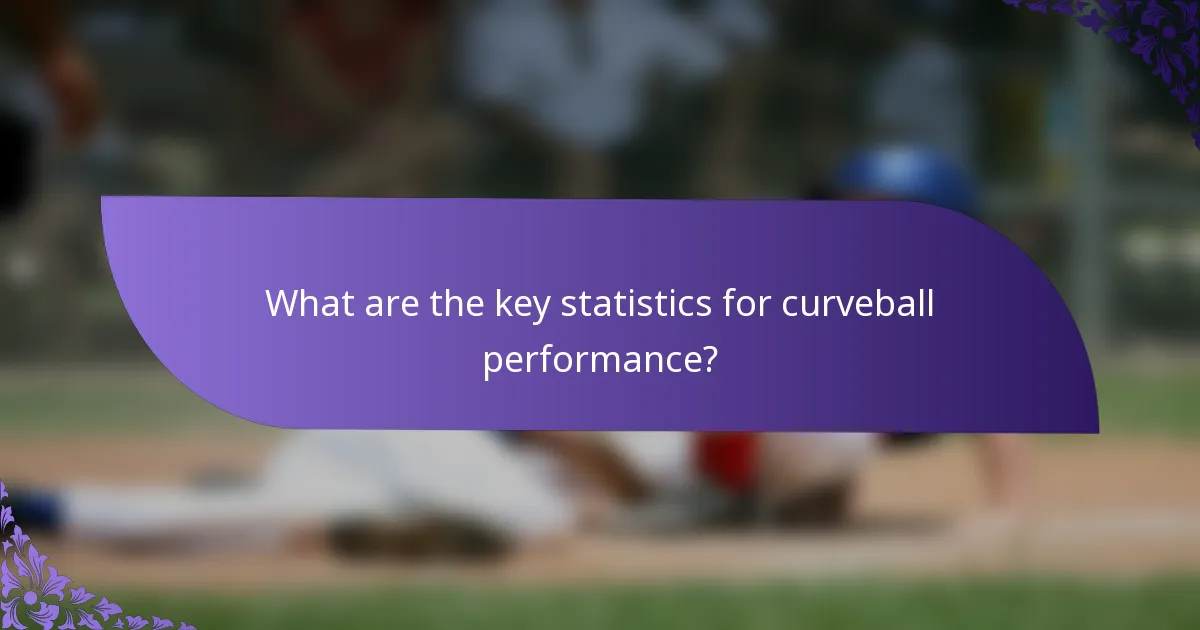 What are the key statistics for curveball performance?